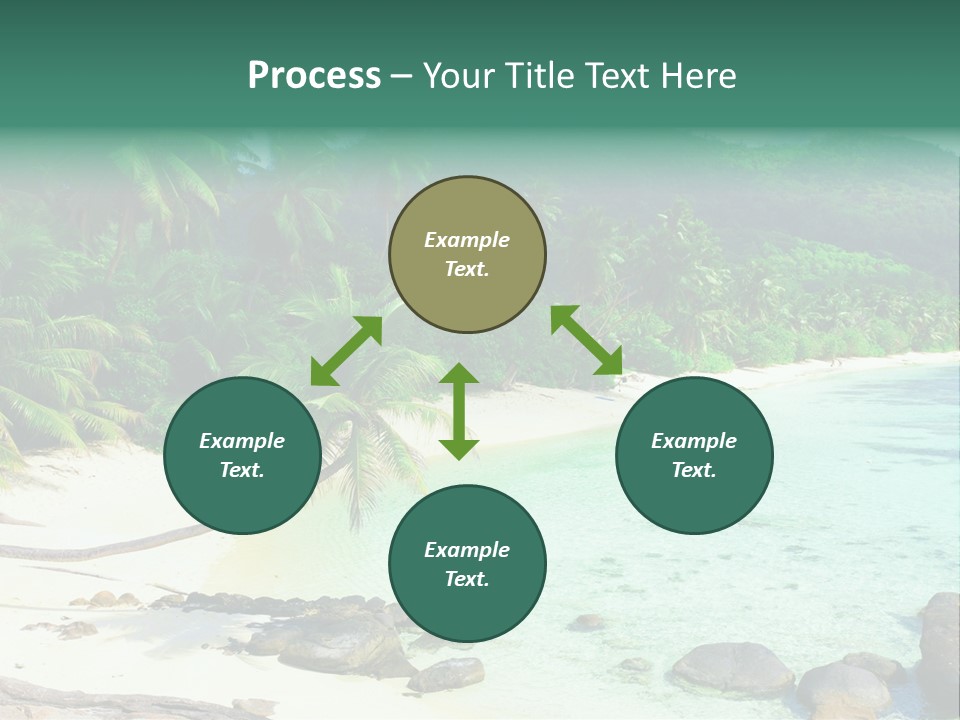 Process – Your Title Text Here

Example Text.

Example Text.

Example Text.

Example Text.